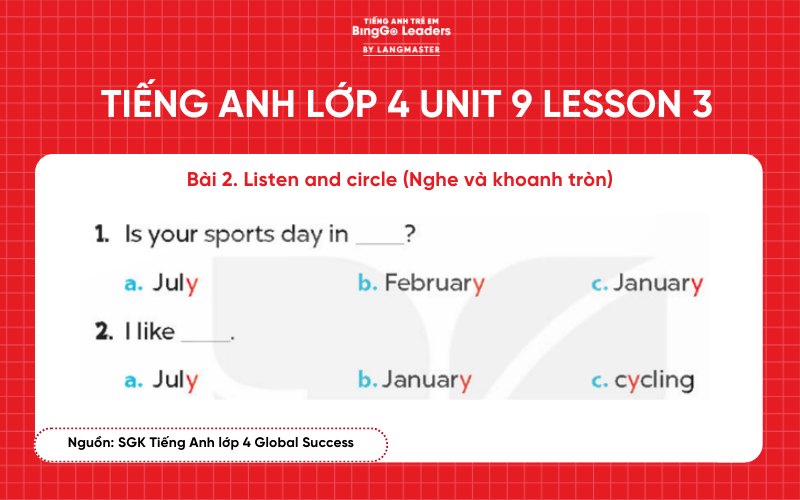 TIẾNG ANH TRẺ EM
BingGo Leaders
BY LANGMASTER

TIẾNG ANH LỚP 4 UNIT 9 LESSON 3

Bài 2. Listen and circle (Nghe và khoanh tròn)

1. Is your sports day in ____?

a. July
b. February
c. January

2. I like ____.

a. July
b. January
c. cycling

Nguồn: SGK Tiếng Anh lớp 4 Global Success